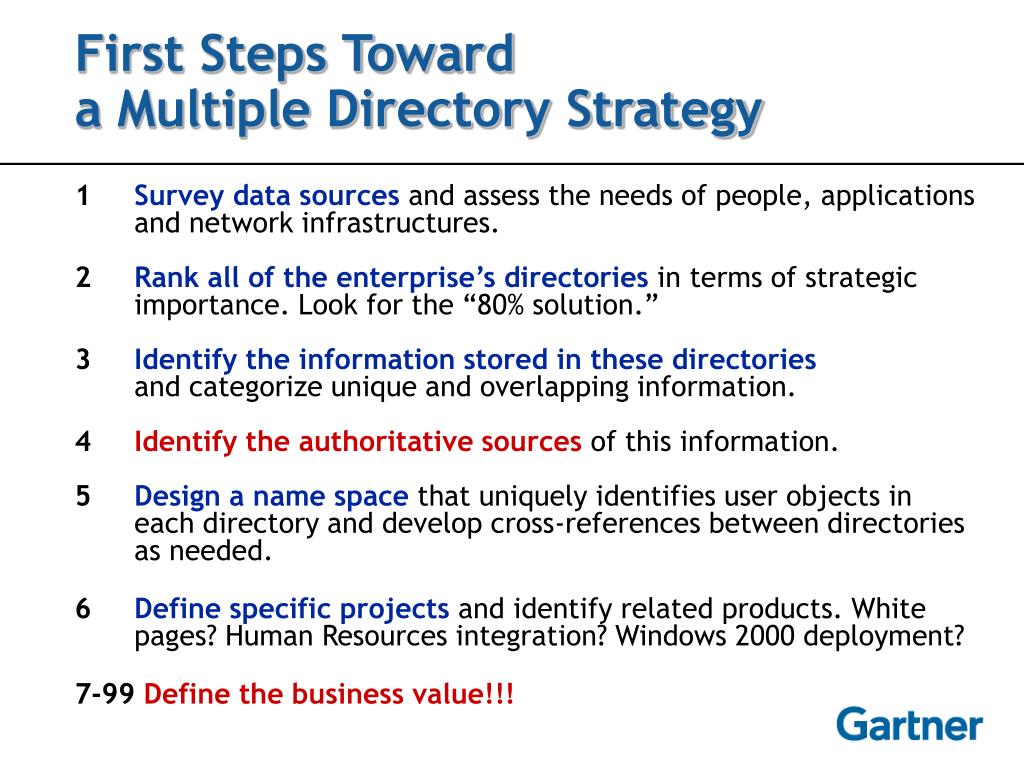 First Steps Toward
a Multiple Directory Strategy

1 Survey data sources and assess the needs of people, applications and network infrastructures.

2 Rank all of the enterprise's directories in terms of strategic importance. Look for the "80% solution."

3 Identify the information stored in these directories and categorize unique and overlapping information.

4 Identify the authoritative sources of this information.

5 Design a name space that uniquely identifies user objects in each directory and develop cross-references between directories as needed.

6 Define specific projects and identify related products. White pages? Human Resources integration? Windows 2000 deployment?

7-99 Define the business value!!!

Gartner